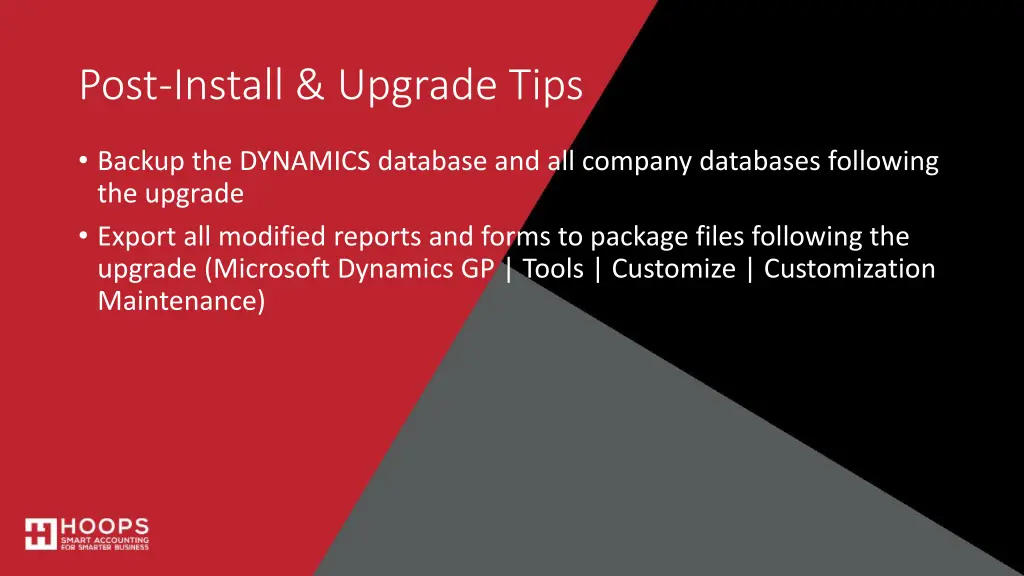 Post-Install & Upgrade Tips

• Backup the DYNAMICS database and all company databases following the upgrade

• Export all modified reports and forms to package files following the upgrade (Microsoft Dynamics GP | Tools | Customize | Customization Maintenance)

HOOPS
SMART ACCOUNTING
FOR SMARTER BUSINESS